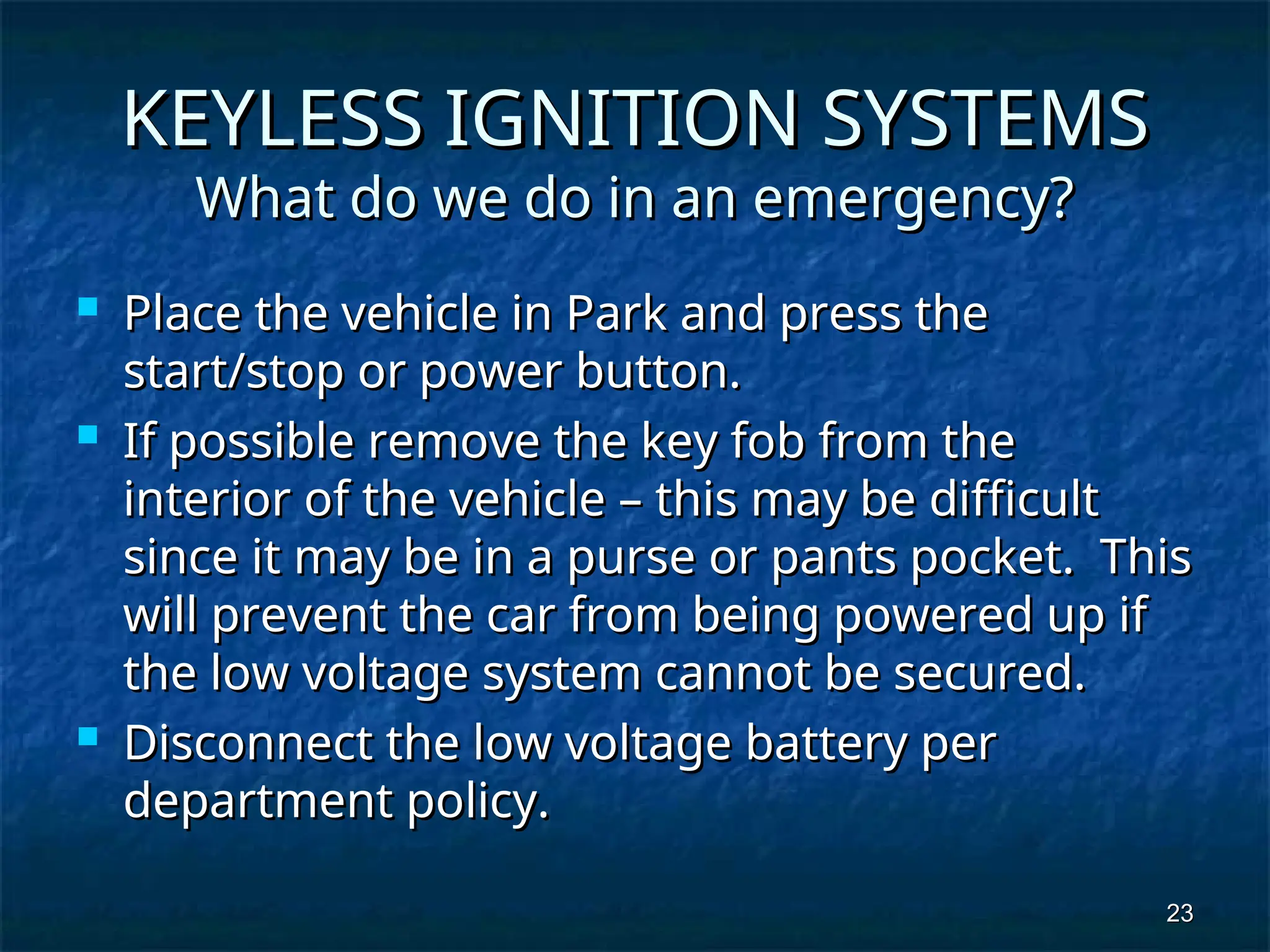 KEYLESS IGNITION SYSTEMS
What do we do in an emergency?

- Place the vehicle in Park and press the start/stop or power button.
- If possible remove the key fob from the interior of the vehicle – this may be difficult since it may be in a purse or pants pocket.  This will prevent the car from being powered up if the low voltage system cannot be secured.
- Disconnect the low voltage battery per department policy.

23